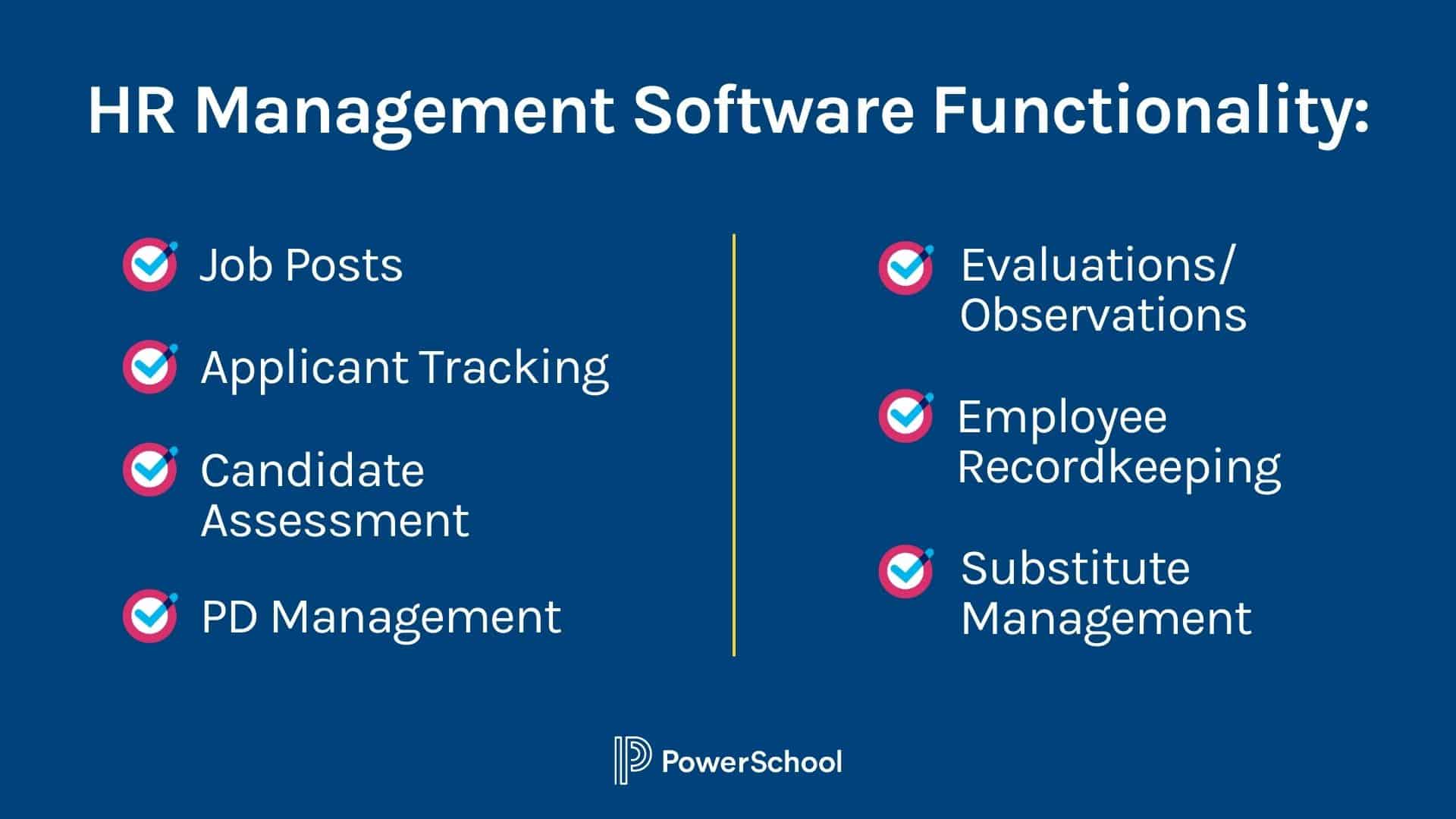 HR Management Software Functionality:

Job Posts

Applicant Tracking

Candidate Assessment

PD Management

Evaluations/ Observations

Employee Recordkeeping

Substitute Management

PowerSchool